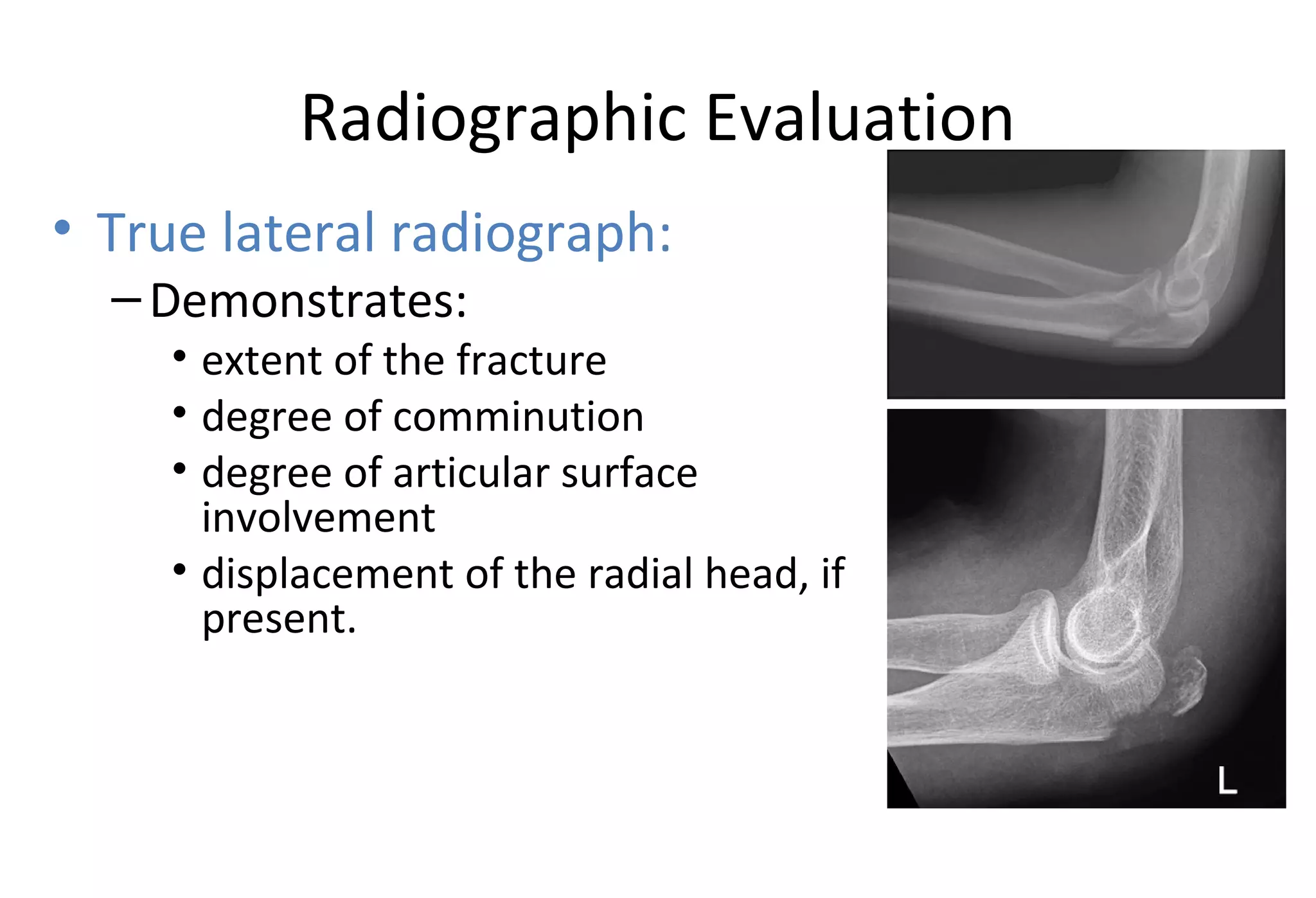 Radiographic Evaluation

• True lateral radiograph:

– Demonstrates:

• extent of the fracture
• degree of comminution
• degree of articular surface involvement
• displacement of the radial head, if present.

L